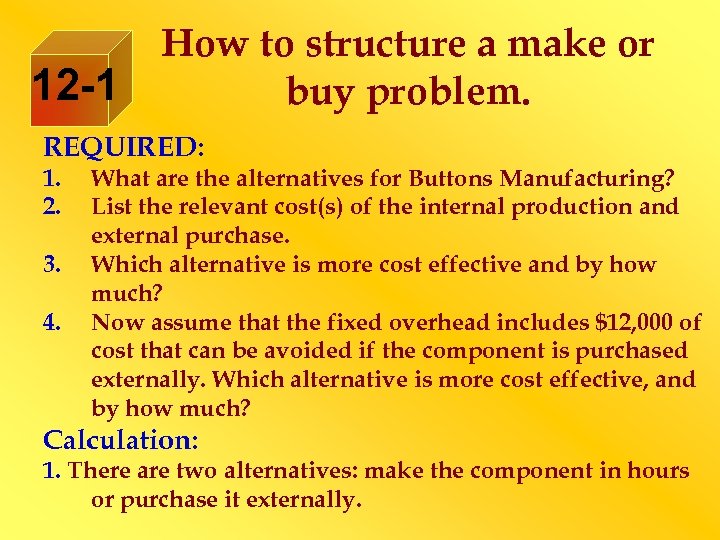 12-1

How to structure a make or buy problem.

REQUIRED:

1. What are the alternatives for Buttons Manufacturing?
2. List the relevant cost(s) of the internal production and external purchase.
3. Which alternative is more cost effective and by how much?
4. Now assume that the fixed overhead includes $12,000 of cost that can be avoided if the component is purchased externally. Which alternative is more cost effective, and by how much?

Calculation:

1. There are two alternatives: make the component in hours or purchase it externally.